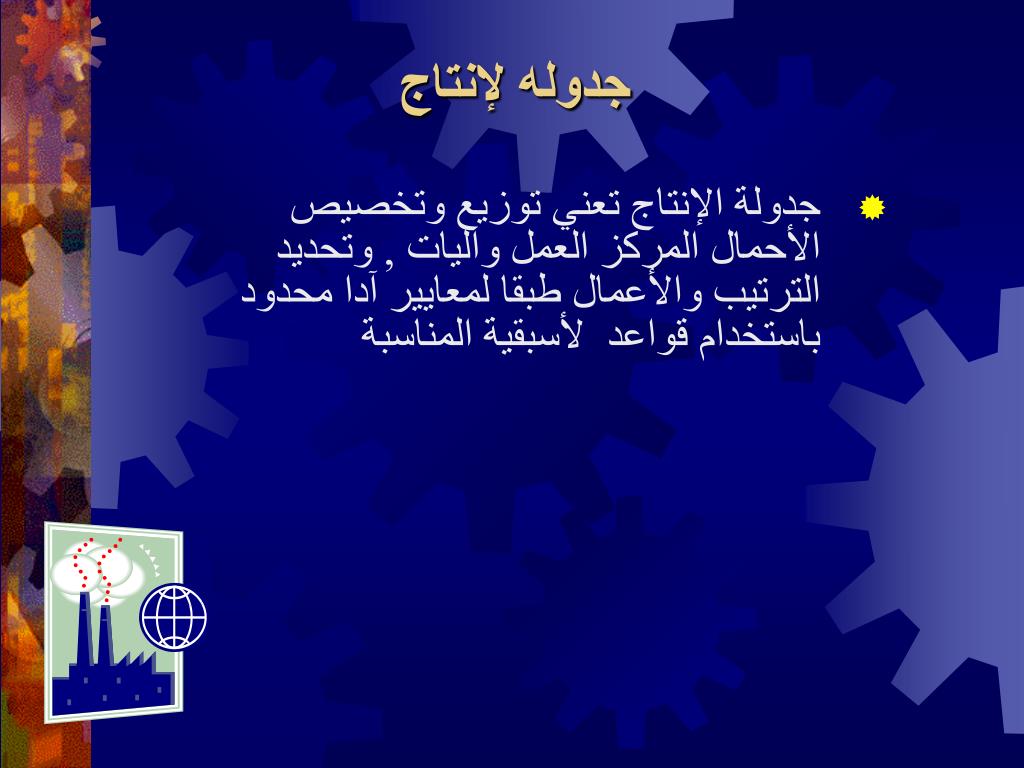 جدوله لإنتاج

جدولة الإنتاج تعني توزيع وتخصيص الأحمال المركز العمل وآليات , وتحديد الترتيب والأعمال طبقا لمعايير آدا محدود باستخدام قواعد لأسبقية المناسبة